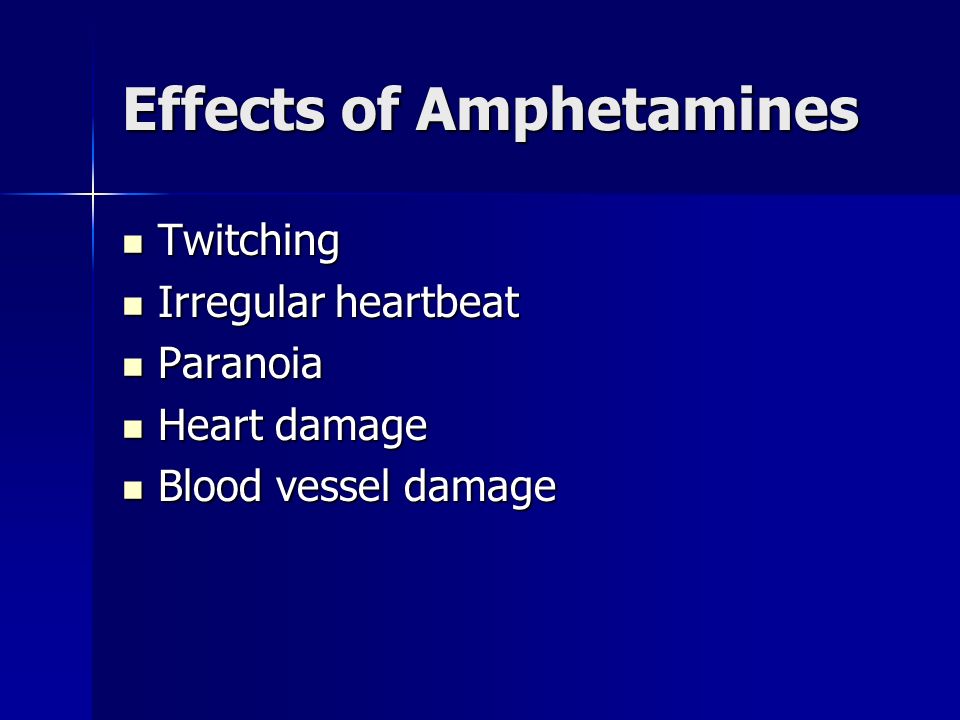 Effects of Amphetamines

- Twitching
- Irregular heartbeat
- Paranoia
- Heart damage
- Blood vessel damage